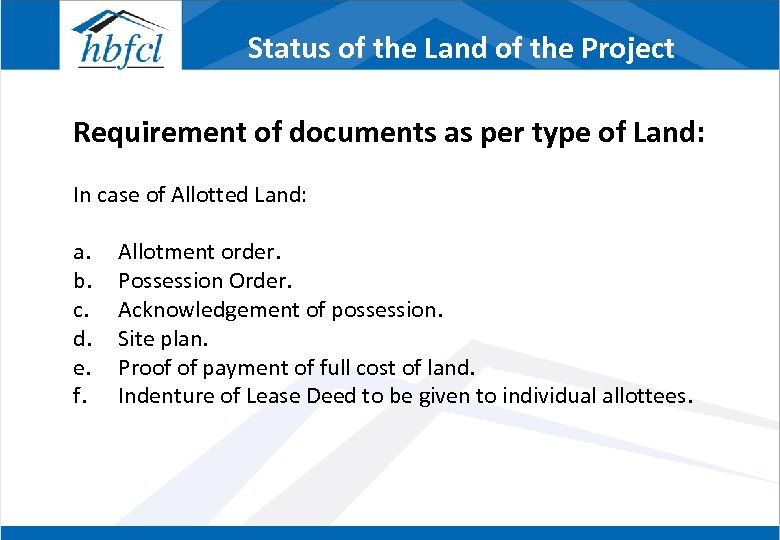 hbfcl

Status of the Land of the Project

Requirement of documents as per type of Land:

In case of Allotted Land:

a. Allotment order.
b. Possession Order.
c. Acknowledgement of possession.
d. Site plan.
e. Proof of payment of full cost of land.
f. Indenture of Lease Deed to be given to individual allottees.